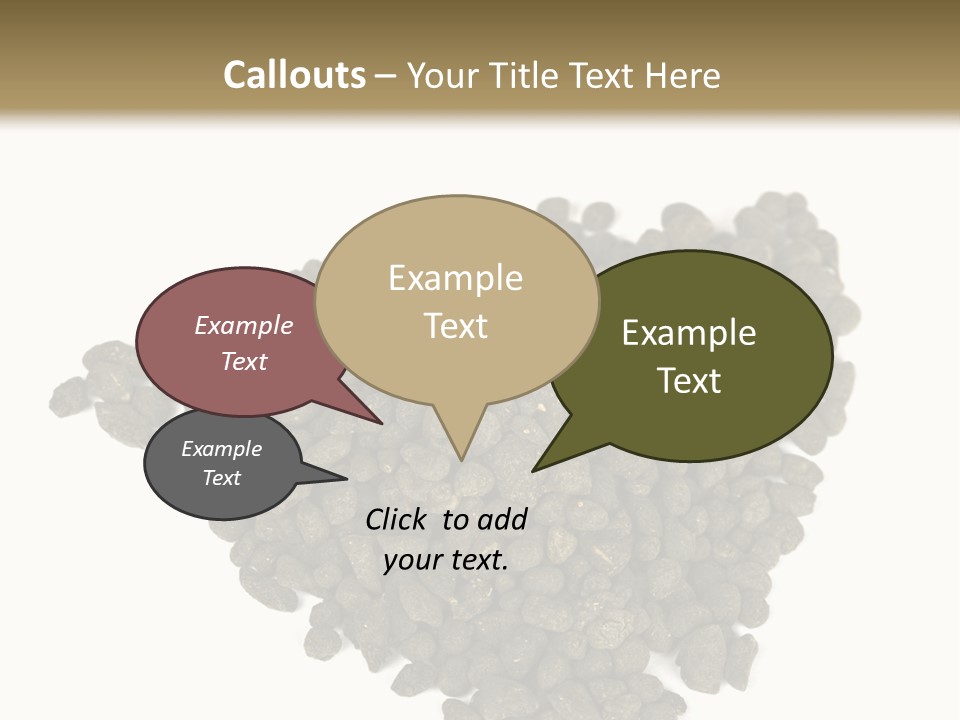 Callouts – Your Title Text Here

Example Text

Example Text

Example Text

Example Text

Click to add your text.